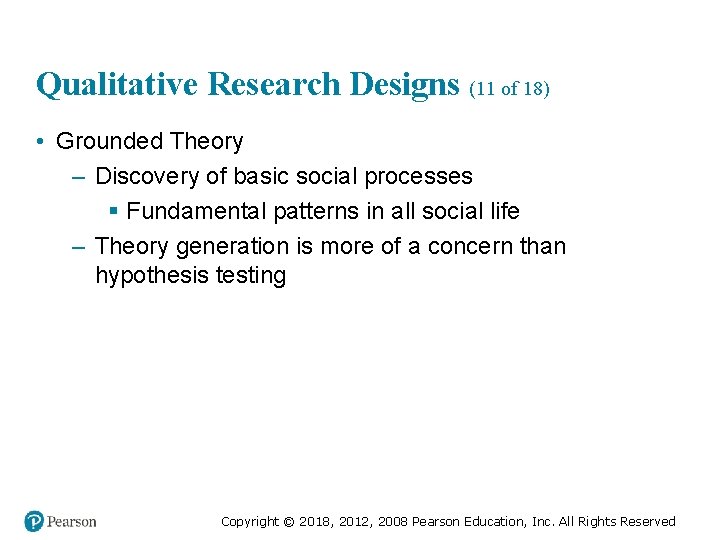 Qualitative Research Designs (11 of 18)

• Grounded Theory
– Discovery of basic social processes
▪ Fundamental patterns in all social life
– Theory generation is more of a concern than hypothesis testing

Pearson

Copyright © 2018, 2012, 2008 Pearson Education, Inc. All Rights Reserved